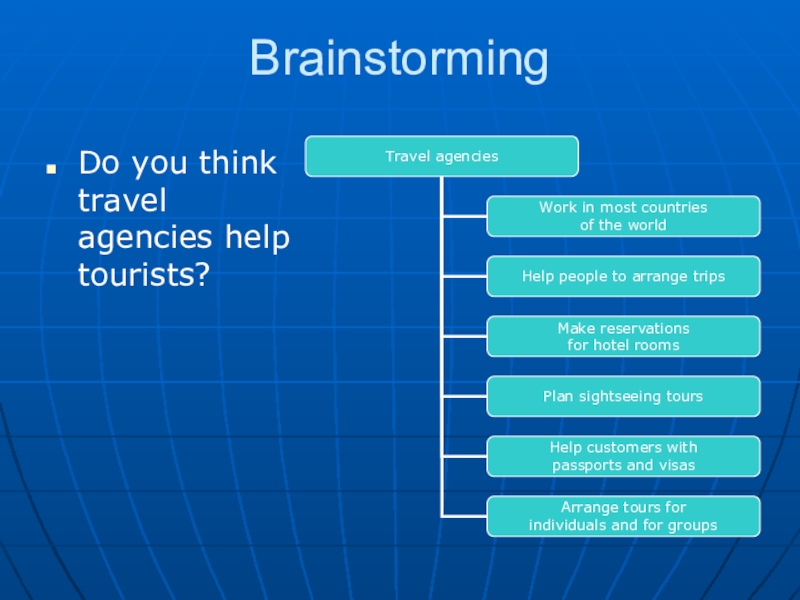 Brainstorming

Do you think travel agencies help tourists?

Travel agencies

Work in most countries of the world

Help people to arrange trips

Make reservations for hotel rooms

Plan sightseeing tours

Help customers with passports and visas

Arrange tours for individuals and for groups